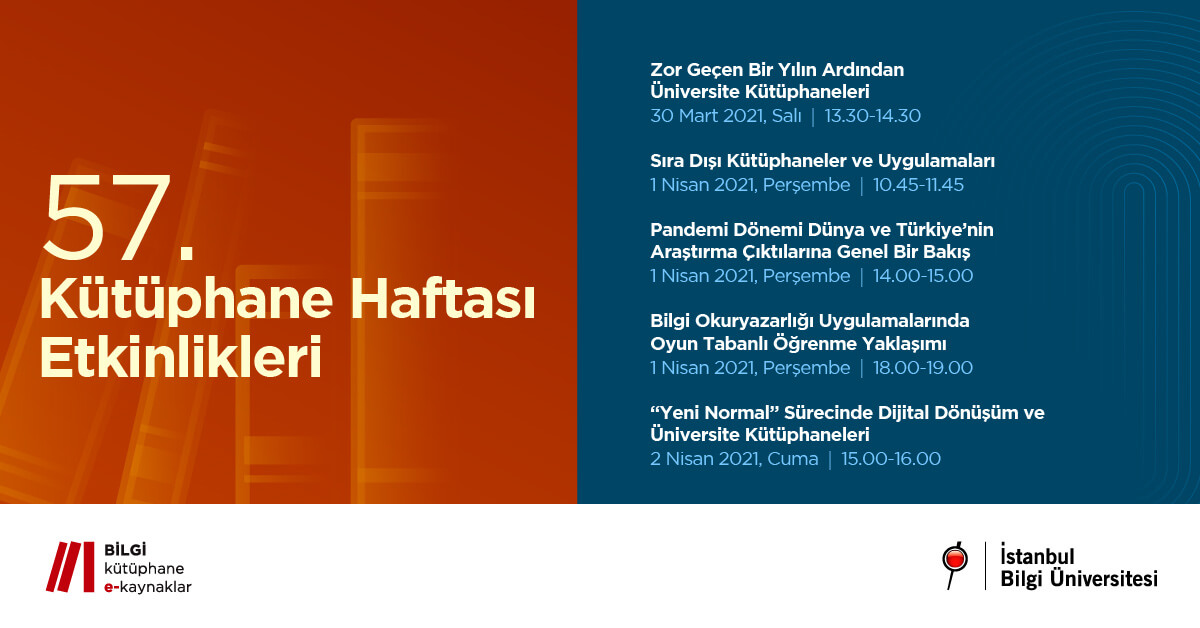 57.
Kütüphane Haftası Etkinlikleri

Zor Geçen Bir Yılın Ardından Üniversite Kütüphaneleri
30 Mart 2021, Salı | 13.30-14.30

Sıra Dışı Kütüphaneler ve Uygulamaları
1 Nisan 2021, Perşembe | 10.45-11.45

Pandemi Dönemi Dünya ve Türkiye'nin Araştırma Çıktılarına Genel Bir Bakış
1 Nisan 2021, Perşembe | 14.00-15.00

Bilgi Okuryazarlığı Uygulamalarında Oyun Tabanlı Öğrenme Yaklaşımı
1 Nisan 2021, Perşembe | 18.00-19.00

"Yeni Normal" Sürecinde Dijital Dönüşüm ve Üniversite Kütüphaneleri
2 Nisan 2021, Cuma | 15.00-16.00

BİLGİ
kütüphane
e-kaynaklar

İstanbul
Bilgi Üniversitesi